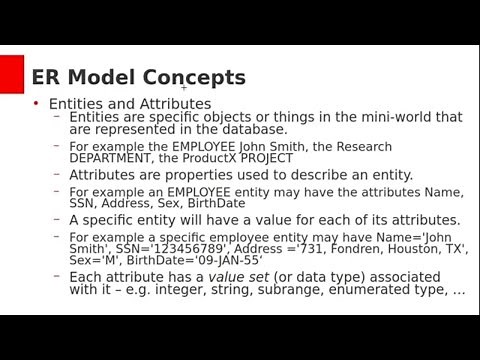 ER Model Concepts

• Entities and Attributes

– Entities are specific objects or things in the mini-world that are represented in the database.

– For example the EMPLOYEE John Smith, the Research DEPARTMENT, the ProductX PROJECT

– Attributes are properties used to describe an entity.

– For example an EMPLOYEE entity may have the attributes Name, SSN, Address, Sex, BirthDate

– A specific entity will have a value for each of its attributes.

– For example a specific employee entity may have Name='John Smith', SSN='123456789', Address ='731, Fondren, Houston, TX', Sex='M', BirthDate='09-JAN-55'

– Each attribute has a value set (or data type) associated with it – e.g. integer, string, subrange, enumerated type, ...